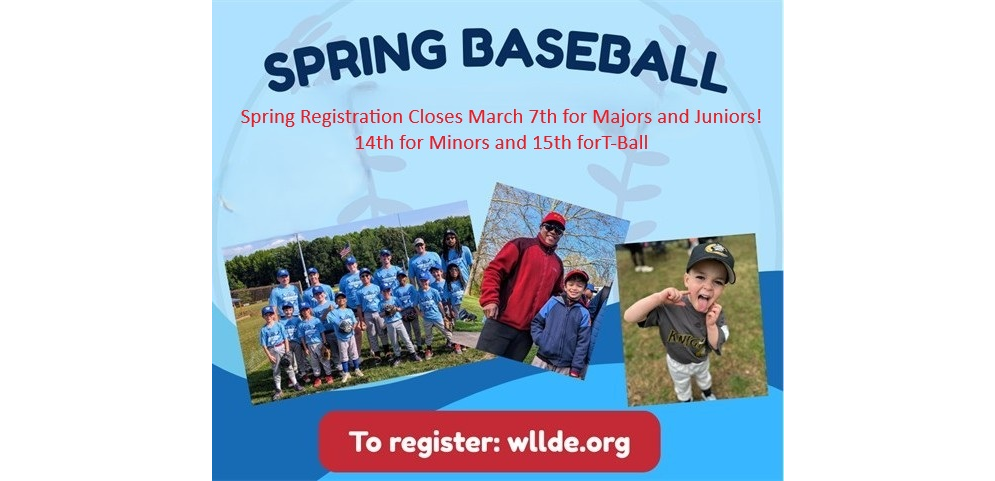 SPRING BASEBALL

Spring Registration Closes March 7th for Majors and Juniors!
14th for Minors and 15th forT-Ball

To register: wllde.org